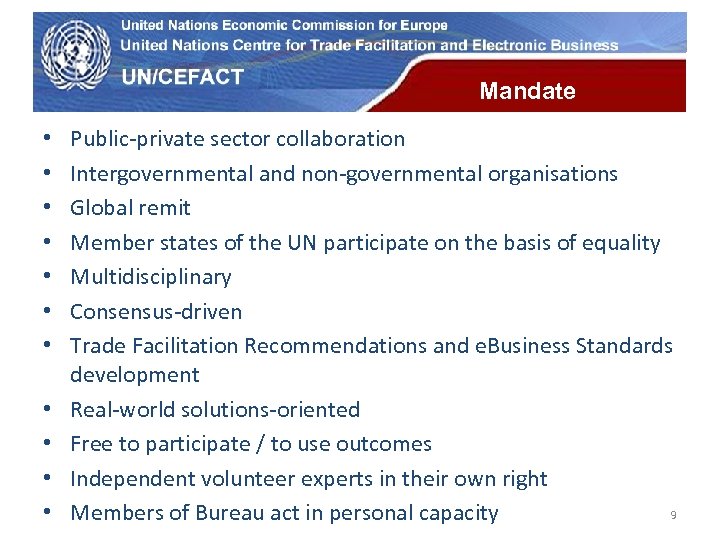 United Nations Economic Commission for Europe
United Nations Centre for Trade Facilitation and Electronic Business

UN/CEFACT

Mandate

• Public-private sector collaboration
• Intergovernmental and non-governmental organisations
• Global remit
• Member states of the UN participate on the basis of equality
• Multidisciplinary
• Consensus-driven
• Trade Facilitation Recommendations and eBusiness Standards development
• Real-world solutions-oriented
• Free to participate / to use outcomes
• Independent volunteer experts in their own right
• Members of Bureau act in personal capacity

9